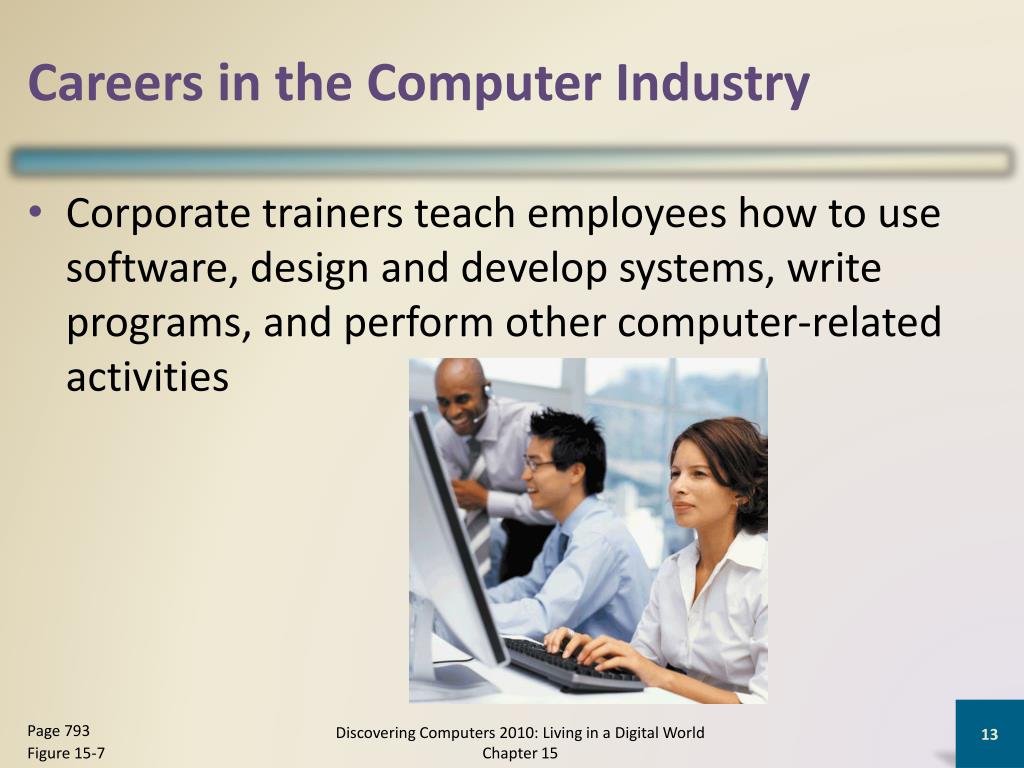 Careers in the Computer Industry

• Corporate trainers teach employees how to use software, design and develop systems, write programs, and perform other computer-related activities

Page 793
Figure 15-7

Discovering Computers 2010: Living in a Digital World
Chapter 15

13